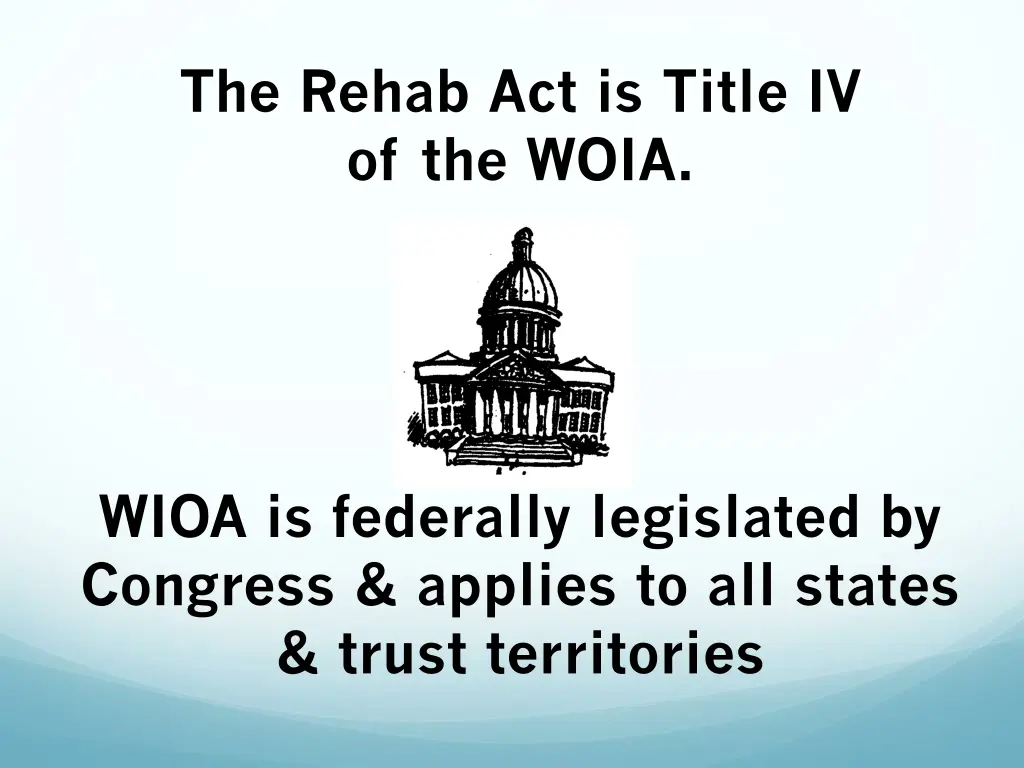 The Rehab Act is Title IV of the WOIA.

WIOA is federally legislated by Congress & applies to all states & trust territories